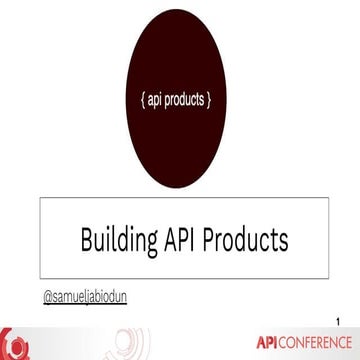 { api products }

Building API Products

@samueljabiodun

1

API CONFERENCE